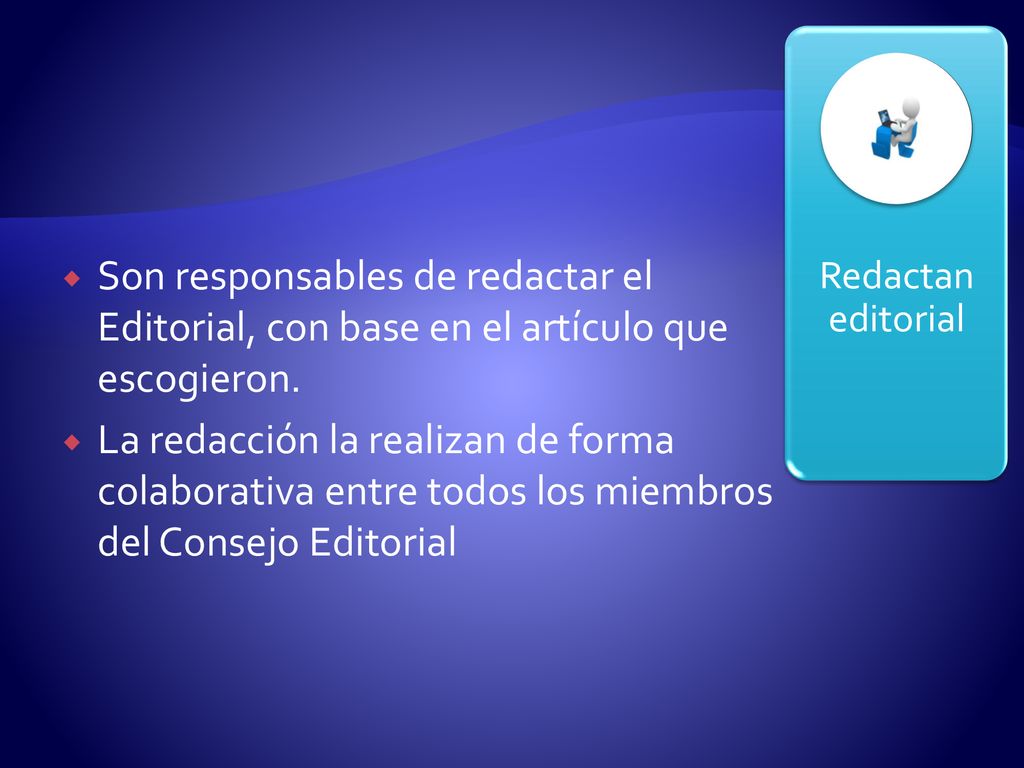 Son responsables de redactar el Editorial, con base en el artículo que escogieron.

La redacción la realizan de forma colaborativa entre todos los miembros del Consejo Editorial

Redactan editorial